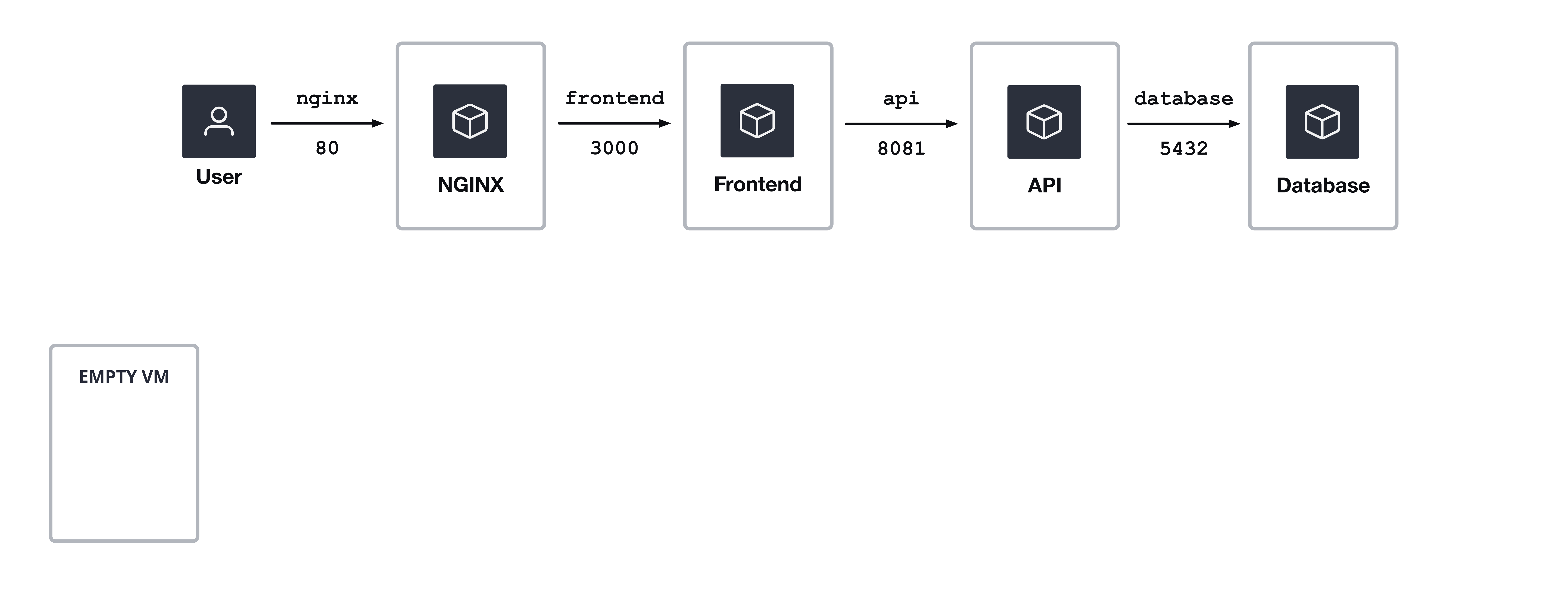 User

nginx

80

NGINX

frontend

3000

Frontend

api

8081

API

database

5432

Database

EMPTY VM